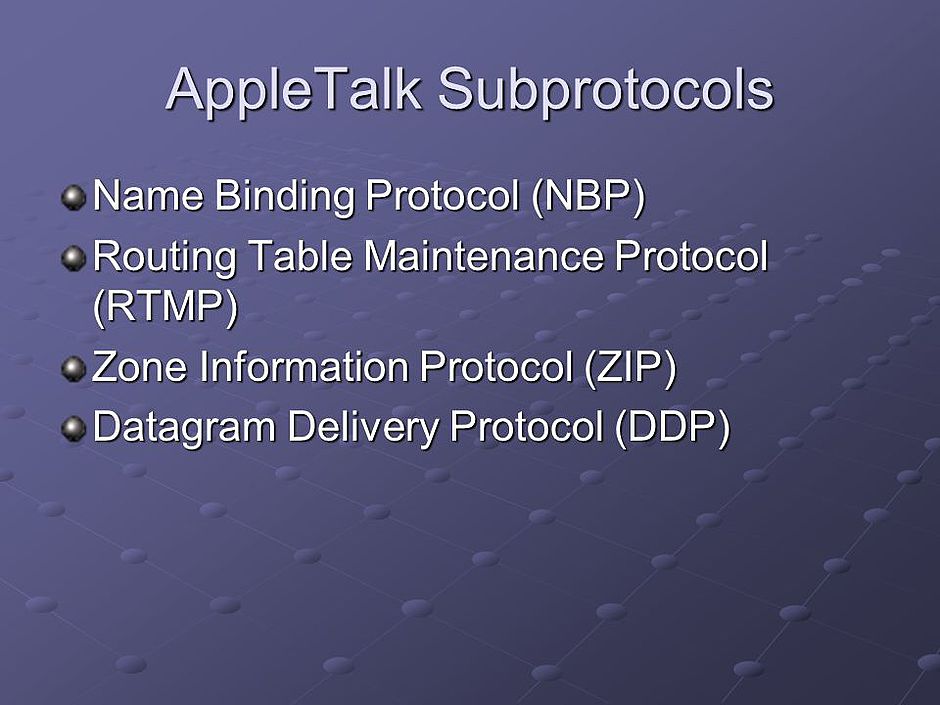 AppleTalk Subprotocols

Name Binding Protocol (NBP)
Routing Table Maintenance Protocol (RTMP)
Zone Information Protocol (ZIP)
Datagram Delivery Protocol (DDP)